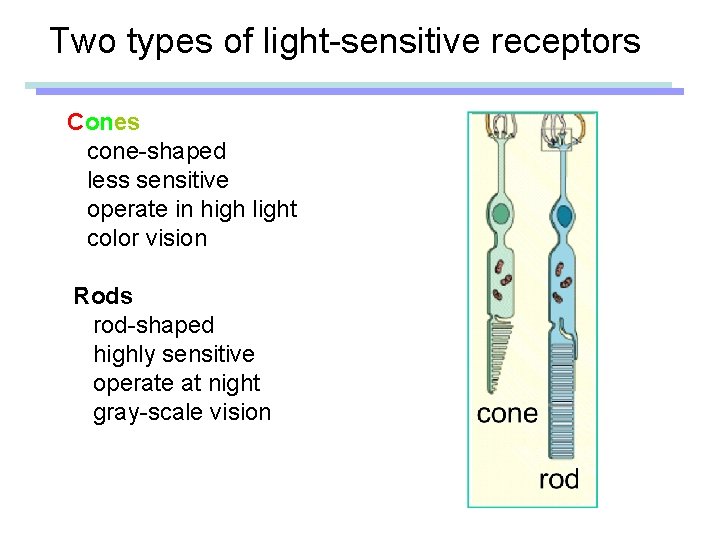 Two types of light-sensitive receptors

Cones
cone-shaped
less sensitive
operate in high light
color vision

Rods
rod-shaped
highly sensitive
operate at night
gray-scale vision

cone

rod